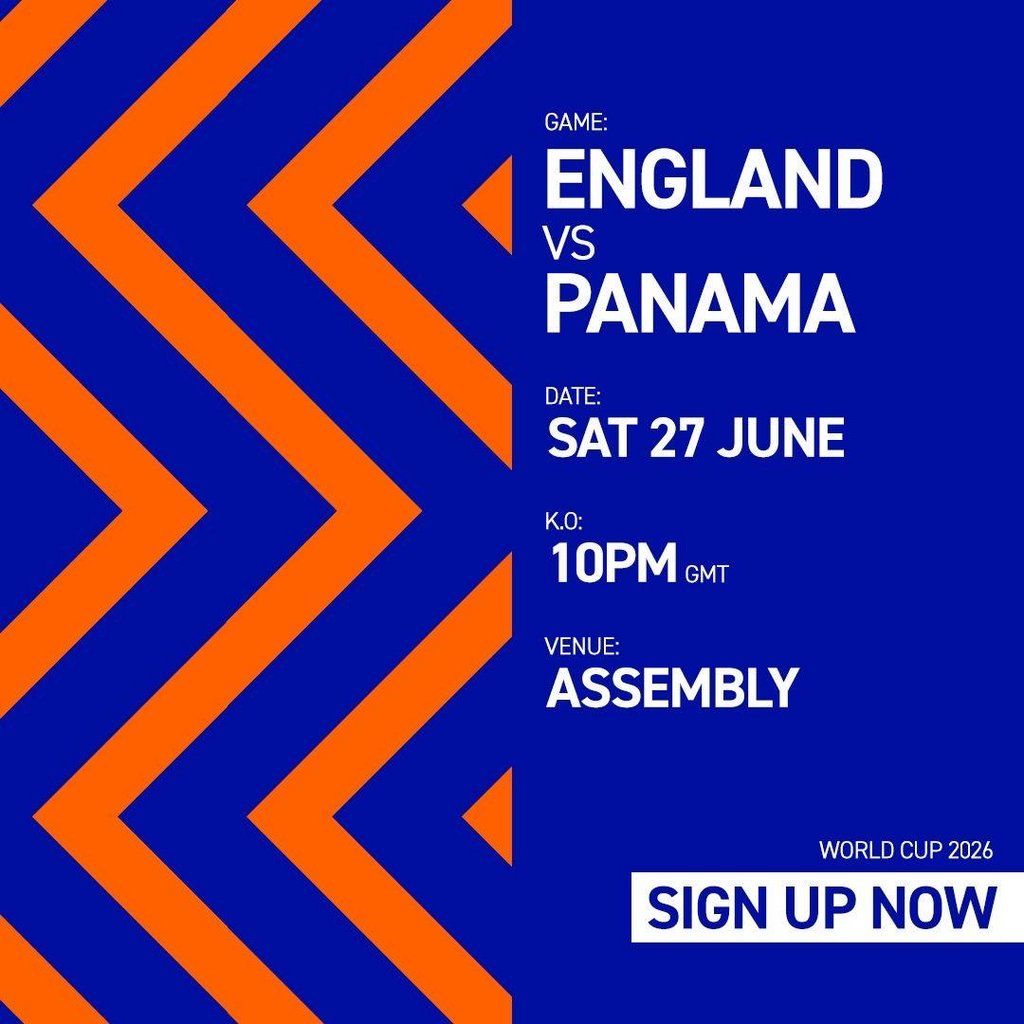 GAME:
ENGLAND
VS
PANAMA

DATE:
SAT 27 JUNE

K.O:
10PM GMT

VENUE:
ASSEMBLY

WORLD CUP 2026
SIGN UP NOW